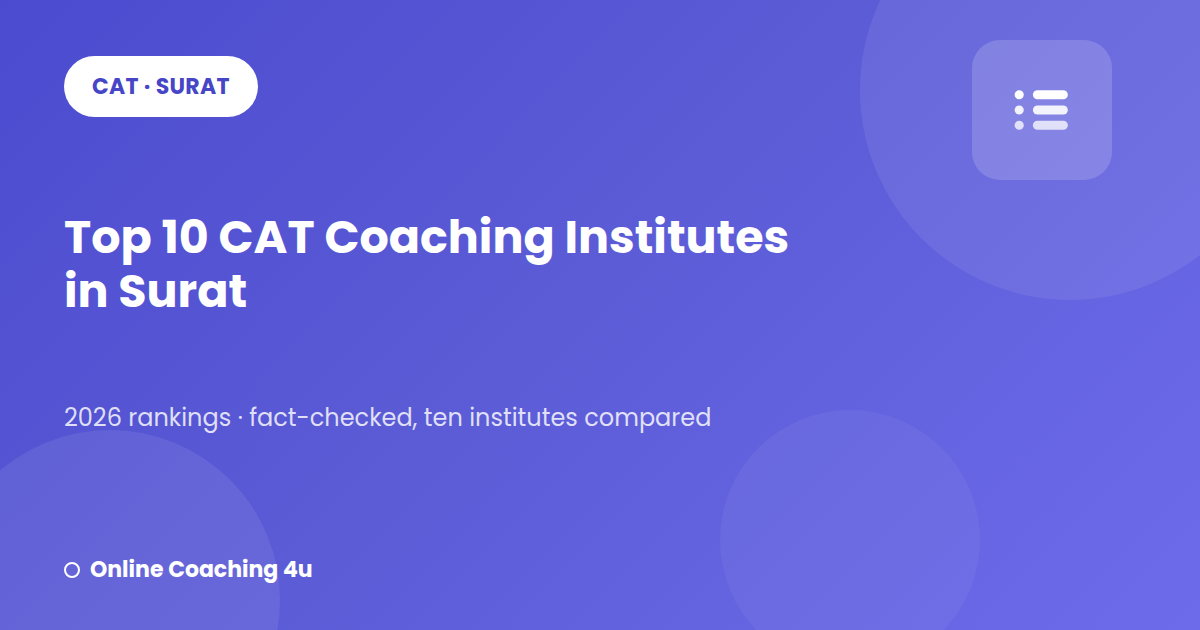 CAT · SURAT

Top 10 CAT Coaching Institutes in Surat

2026 rankings · fact-checked, ten institutes compared

Online Coaching 4u